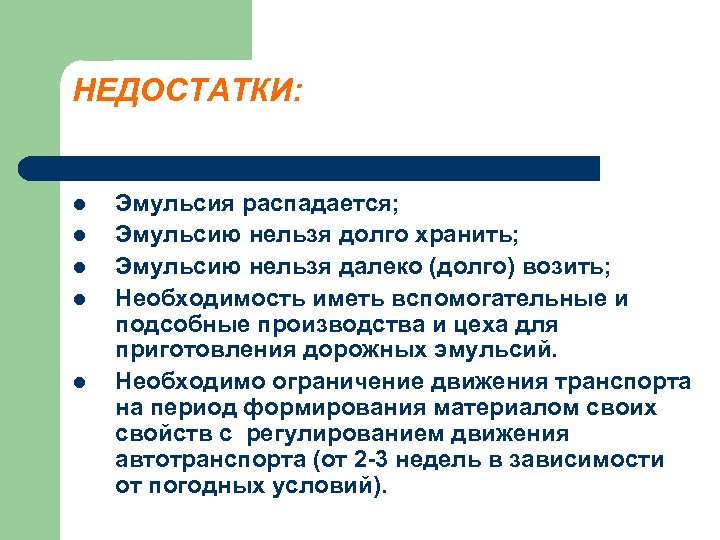 НЕДОСТАТКИ:

- Эмульсия распадается;
- Эмульсию нельзя долго хранить;
- Эмульсию нельзя далеко (долго) возить;
- Необходимость иметь вспомогательные и подсобные производства и цеха для приготовления дорожных эмульсий.
- Необходимо ограничение движения транспорта на период формирования материалом своих свойств с регулированием движения автотранспорта (от 2-3 недель в зависимости от погодных условий).